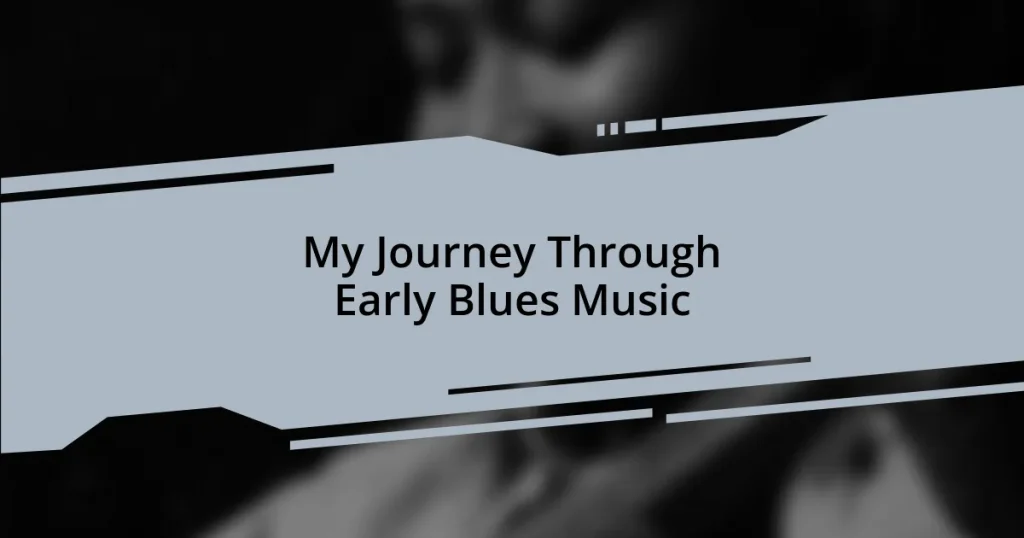 My Journey Through Early Blues Music